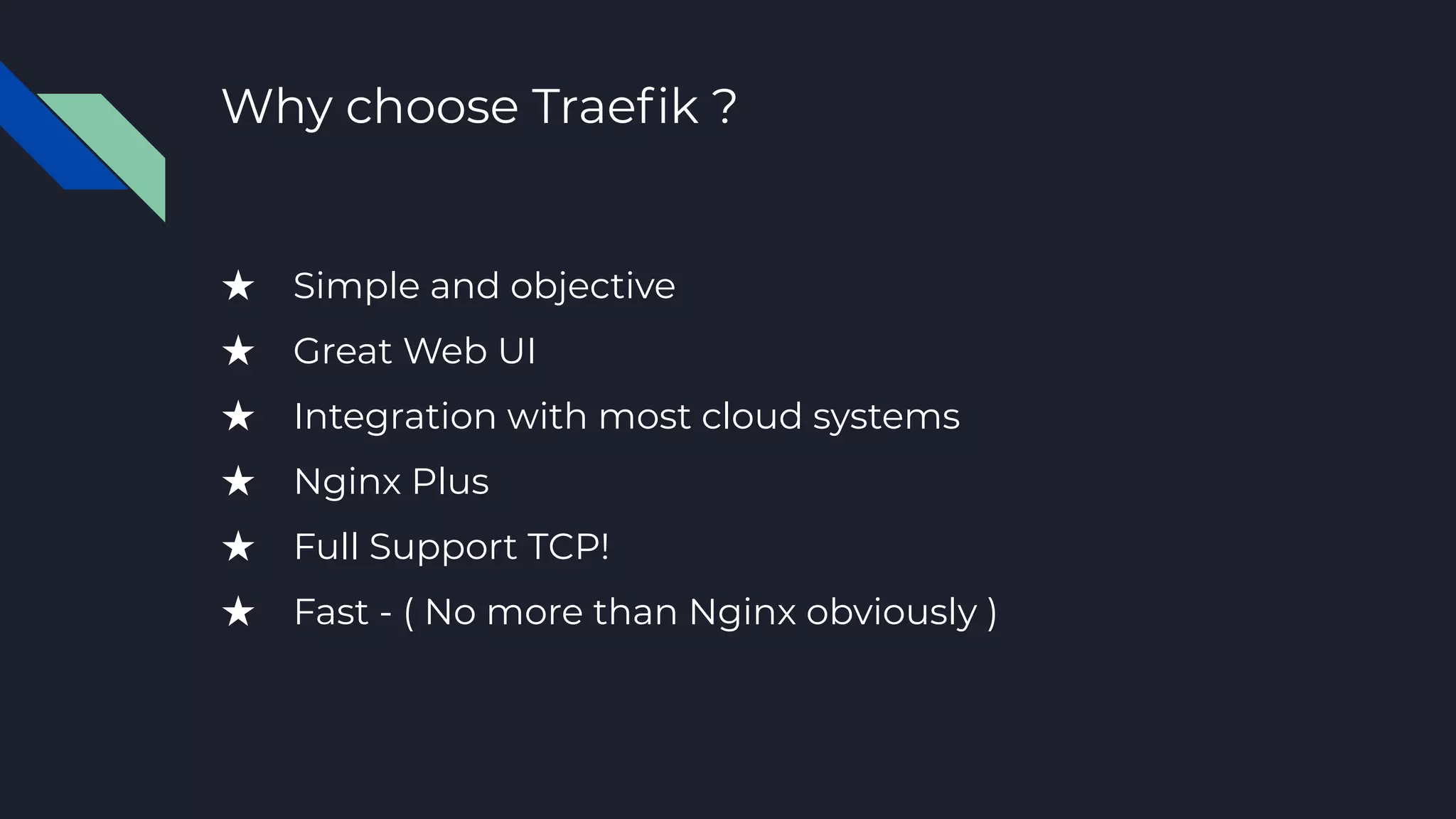 Why choose Traefik ?

★ Simple and objective
★ Great Web UI
★ Integration with most cloud systems
★ Nginx Plus
★ Full Support TCP!
★ Fast - ( No more than Nginx obviously )